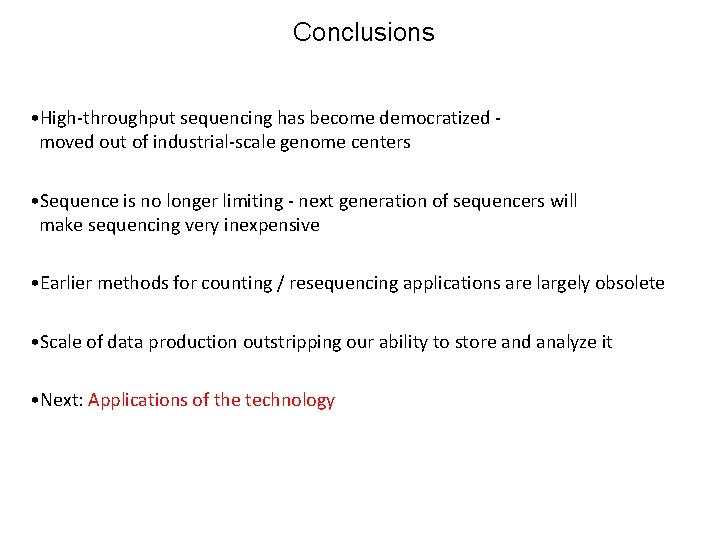 Conclusions

•High-throughput sequencing has become democratized - moved out of industrial-scale genome centers

•Sequence is no longer limiting - next generation of sequencers will make sequencing very inexpensive

•Earlier methods for counting / resequencing applications are largely obsolete

•Scale of data production outstripping our ability to store and analyze it

•Next: Applications of the technology